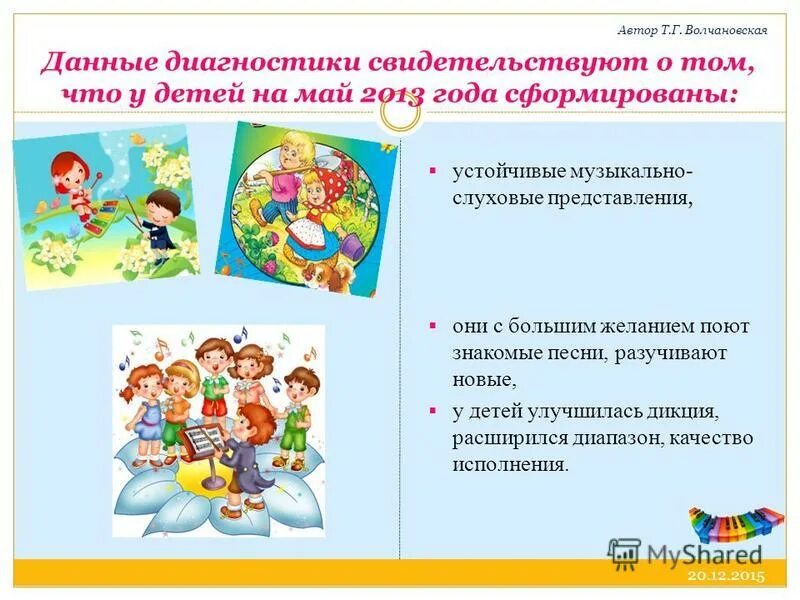 Автор Т.Г. Волчановская

Данные диагностики свидетельствуют о том, что у детей на май 2013 года сформированы:

▪ устойчивые музыкально-слуховые представления,

▪ они с большим желанием поют знакомые песни, разучивают новые,

▪ у детей улучшилась дикция, расширился диапазон, качество исполнения.

MyShared

20.12.2015